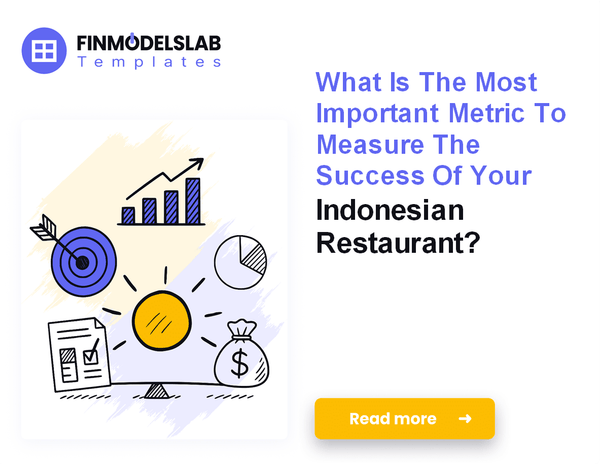 FINMODELSLAB
Templates

What Is The Most Important Metric To Measure The Success Of Your Indonesian Restaurant?

$

Read more →